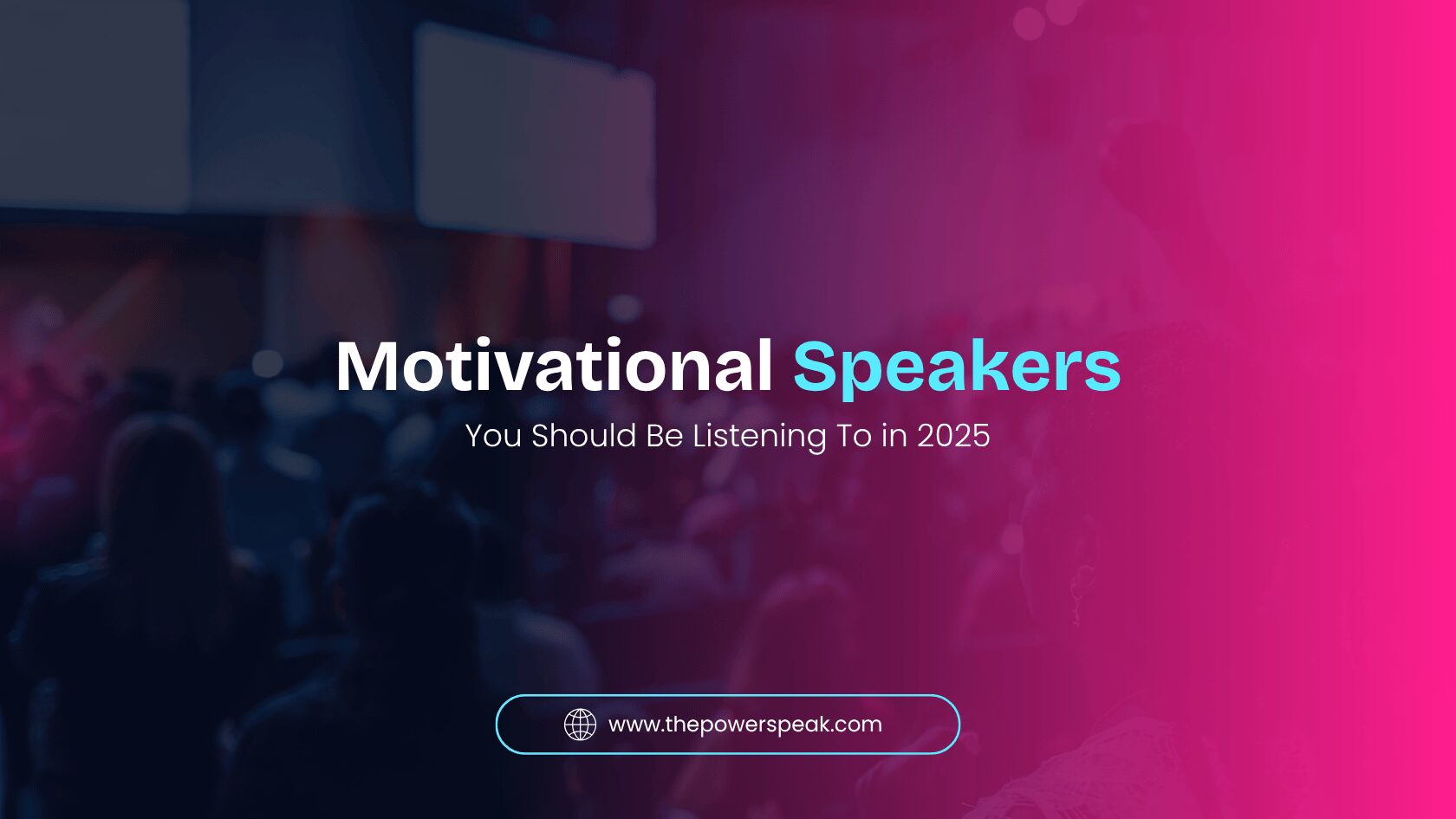 Motivational Speakers
You Should Be Listening To in 2025

www.thepowerspeak.com